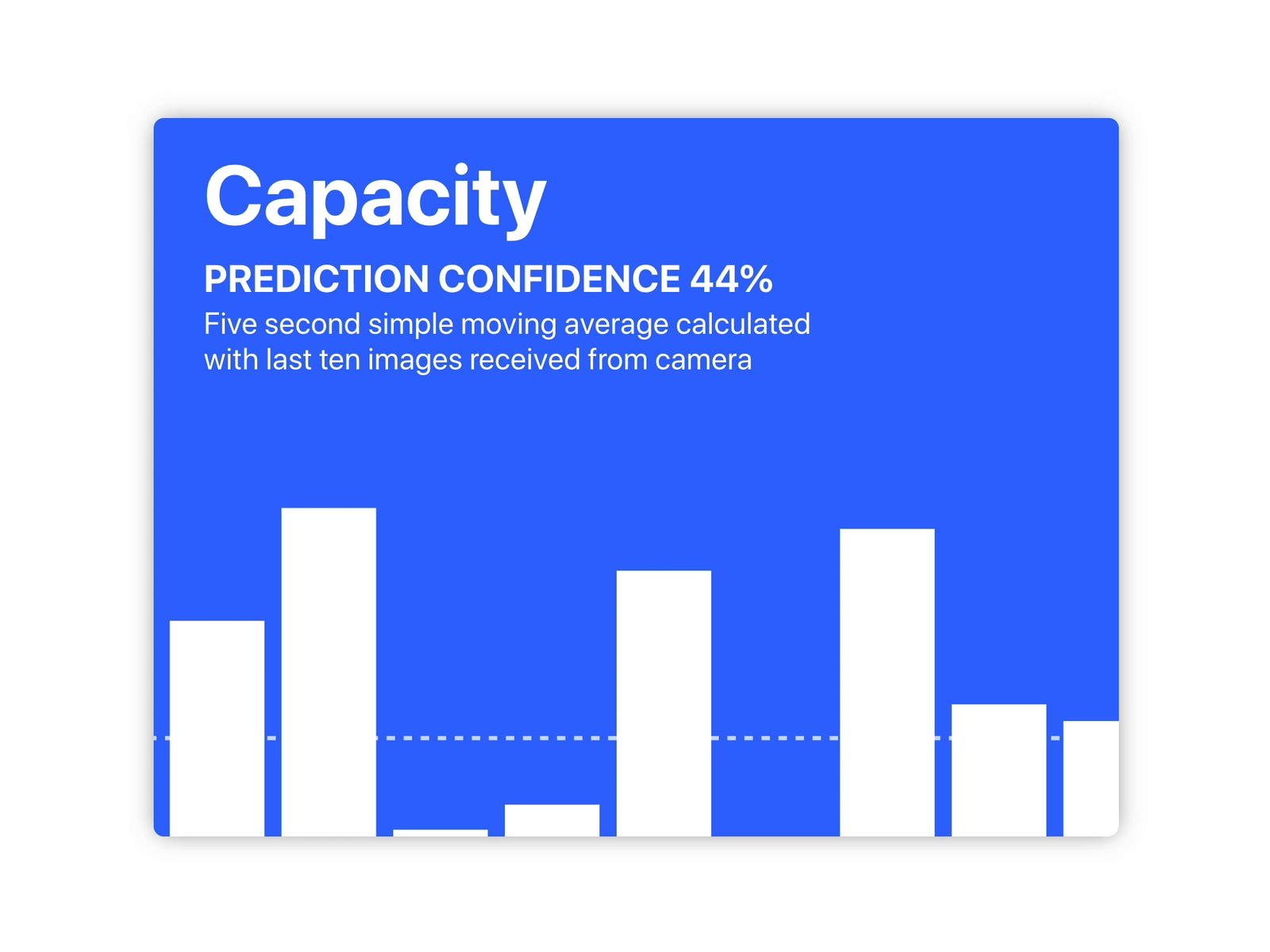 Capacity

PREDICTION CONFIDENCE 44%

Five second simple moving average calculated with last ten images received from camera